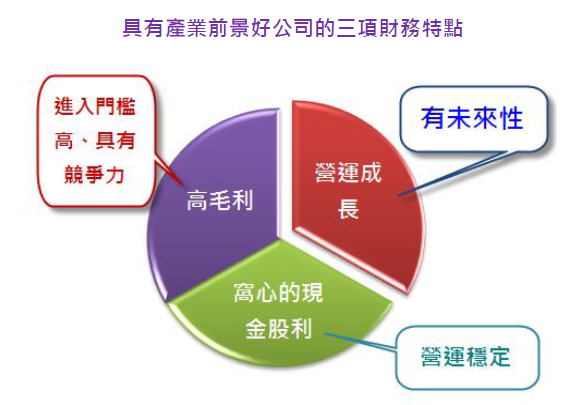 具有產業前景好公司的三項財務特點

進入門檻高、具有競爭力

高毛利

營運成長

有未來性

窩心的現金股利

營運穩定